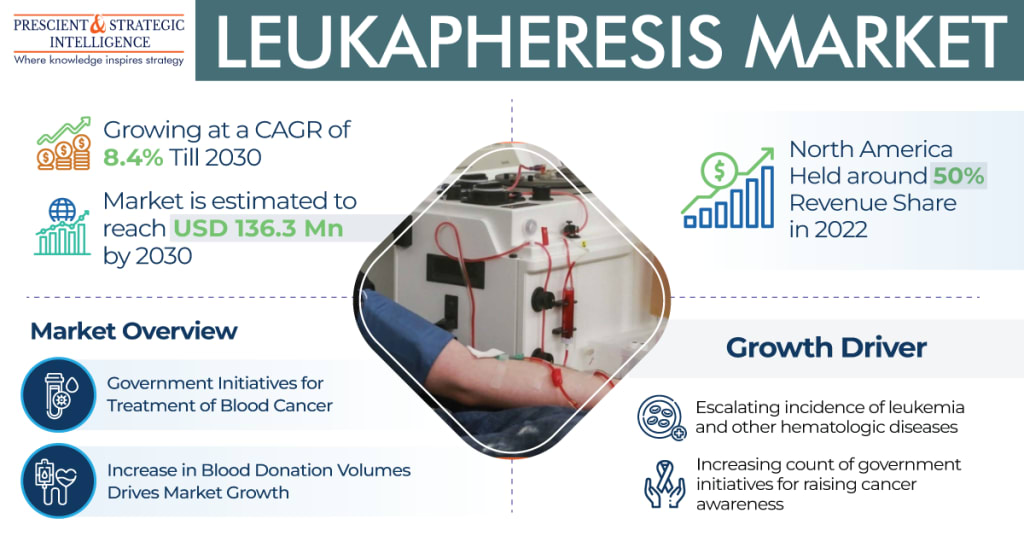 PRESCIENT & STRATEGIC INTELLIGENCE
Where knowledge inspires strategy

LEUKAPHERESIS MARKET

Growing at a CAGR of 8.4% Till 2030

Market is estimated to reach USD 136.3 Mn by 2030

North America Held around 50% Revenue Share in 2022

Market Overview

Government Initiatives for Treatment of Blood Cancer

Increase in Blood Donation Volumes Drives Market Growth

Growth Driver

Escalating incidence of leukemia and other hematologic diseases

Increasing count of government initiatives for raising cancer awareness